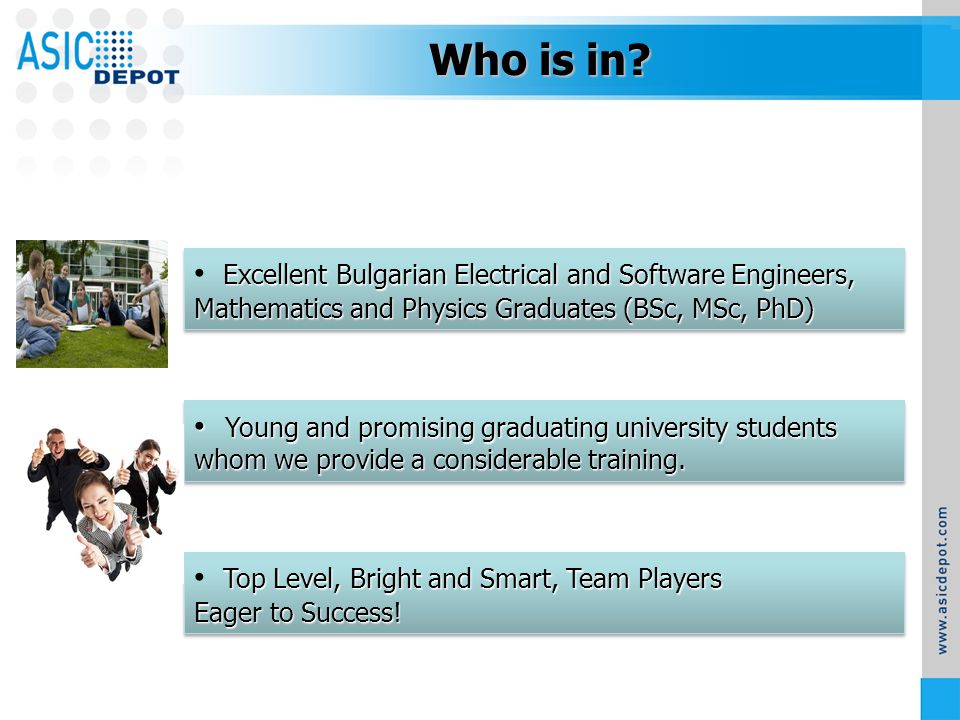 ASIC DEPOT

Who is in?

• Excellent Bulgarian Electrical and Software Engineers, Mathematics and Physics Graduates (BSc, MSc, PhD)

• Young and promising graduating university students whom we provide a considerable training.

• Top Level, Bright and Smart, Team Players
Eager to Success!

www.asicdepot.com